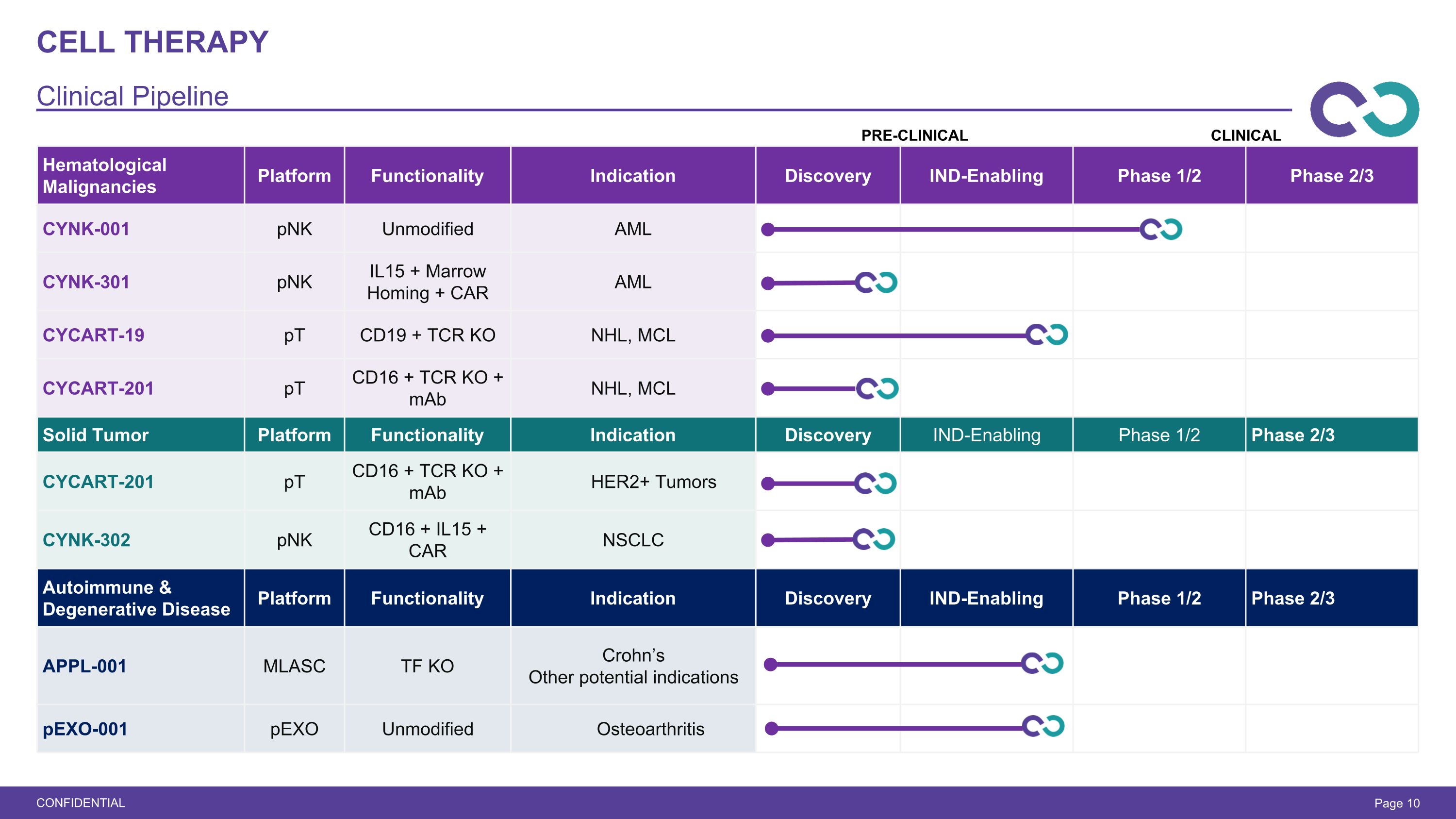 CELL THERAPY

Clinical Pipeline

PRE-CLINICAL

CLINICAL

| Hematological Malignancies | Platform | Functionality | Indication | Discovery | IND-Enabling | Phase 1/2 | Phase 2/3 |
|---|---|---|---|---|---|---|---|
| CYNK-001 | pNK | Unmodified | AML | | | | |
| CYNK-301 | pNK | IL15 + Marrow Homing + CAR | AML | | | | |
| CYCART-19 | pT | CD19 + TCR KO | NHL, MCL | | | | |
| CYCART-201 | pT | CD16 + TCR KO + mAb | NHL, MCL | | | | |
| Solid Tumor | Platform | Functionality | Indication | Discovery | IND-Enabling | Phase 1/2 | Phase 2/3 |
| CYCART-201 | pT | CD16 + TCR KO + mAb | HER2+ Tumors | | | | |
| CYNK-302 | pNK | CD16 + IL15 + CAR | NSCLC | | | | |
| Autoimmune & Degenerative Disease | Platform | Functionality | Indication | Discovery | IND-Enabling | Phase 1/2 | Phase 2/3 |
| APPL-001 | MLASC | TF KO | Crohn's Other potential indications | | | | |
| pEXO-001 | pEXO | Unmodified | Osteoarthritis | | | | |

CONFIDENTIAL

Page 10